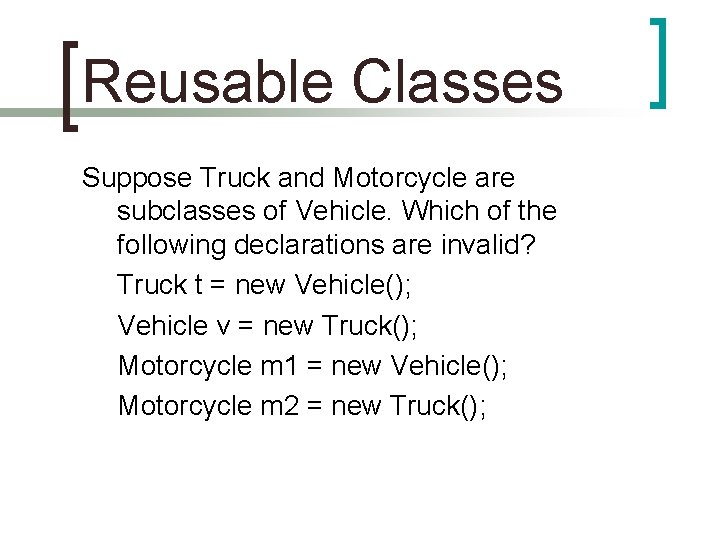 Reusable Classes

Suppose Truck and Motorcycle are subclasses of Vehicle. Which of the following declarations are invalid?

Truck t = new Vehicle();

Vehicle v = new Truck();

Motorcycle m1 = new Vehicle();

Motorcycle m2 = new Truck();